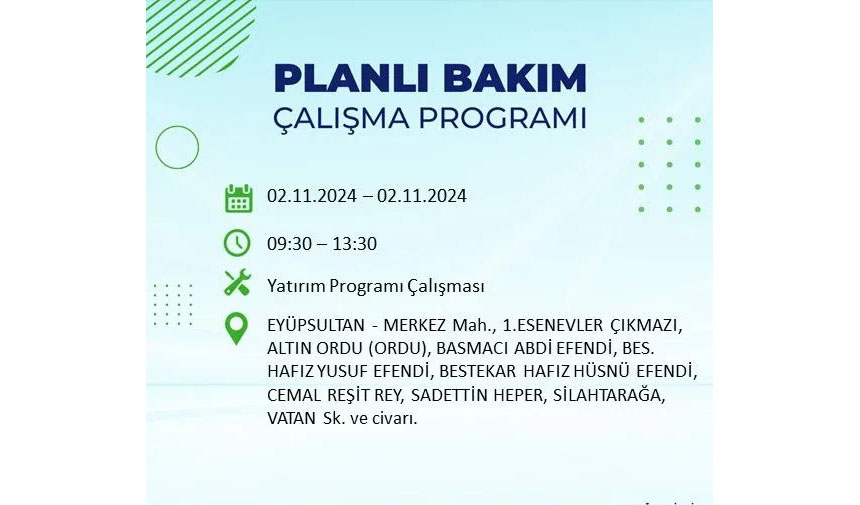 PLANLI BAKIM
ÇALIŞMA PROGRAMI

02.11.2024 – 02.11.2024

09:30 – 13:30

Yatırım Programı Çalışması

EYÜPSULTAN - MERKEZ Mah., 1.ESENEVLER ÇIKMAZI, ALTIN ORDU (ORDU), BASMACI ABDİ EFENDİ, BES. HAFIZ YUSUF EFENDİ, BESTEKAR HAFIZ HÜSNÜ EFENDİ, CEMAL REŞİT REY, SADETTİN HEPER, SİLAHTARAĞA, VATAN Sk. ve civarı.